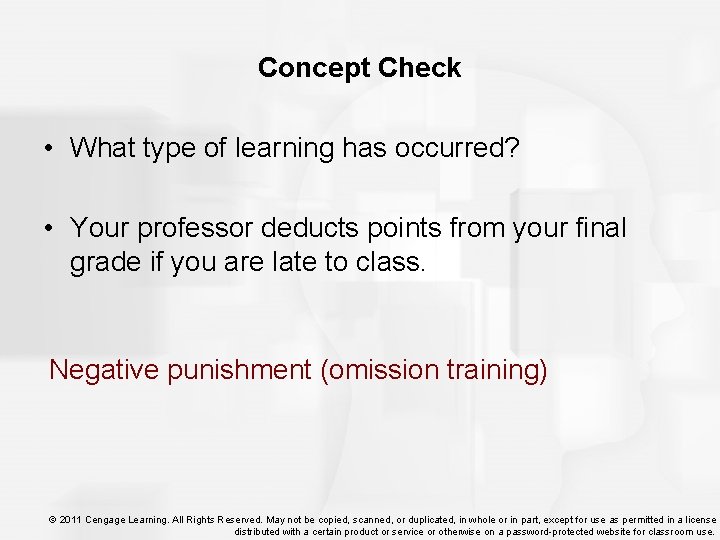 Concept Check

• What type of learning has occurred?

• Your professor deducts points from your final grade if you are late to class.

Negative punishment (omission training)

© 2011 Cengage Learning. All Rights Reserved. May not be copied, scanned, or duplicated, in whole or in part, except for use as permitted in a license distributed with a certain product or service or otherwise on a password-protected website for classroom use.